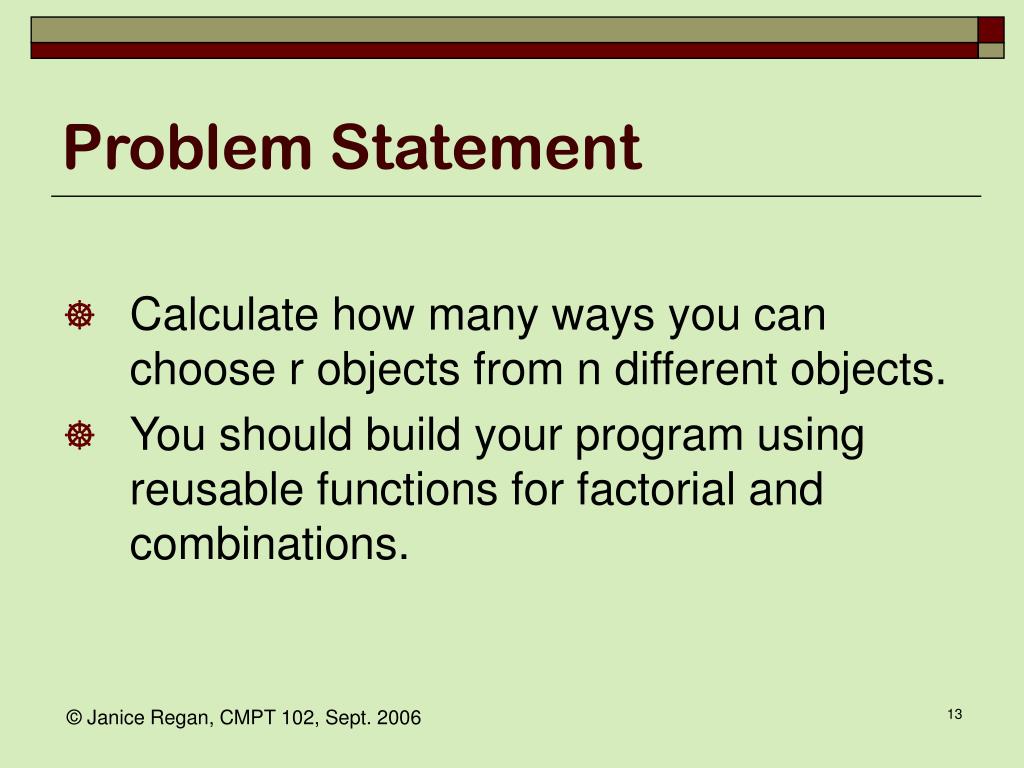 Problem Statement

Calculate how many ways you can choose r objects from n different objects.

You should build your program using reusable functions for factorial and combinations.

© Janice Regan, CMPT 102, Sept. 2006

13